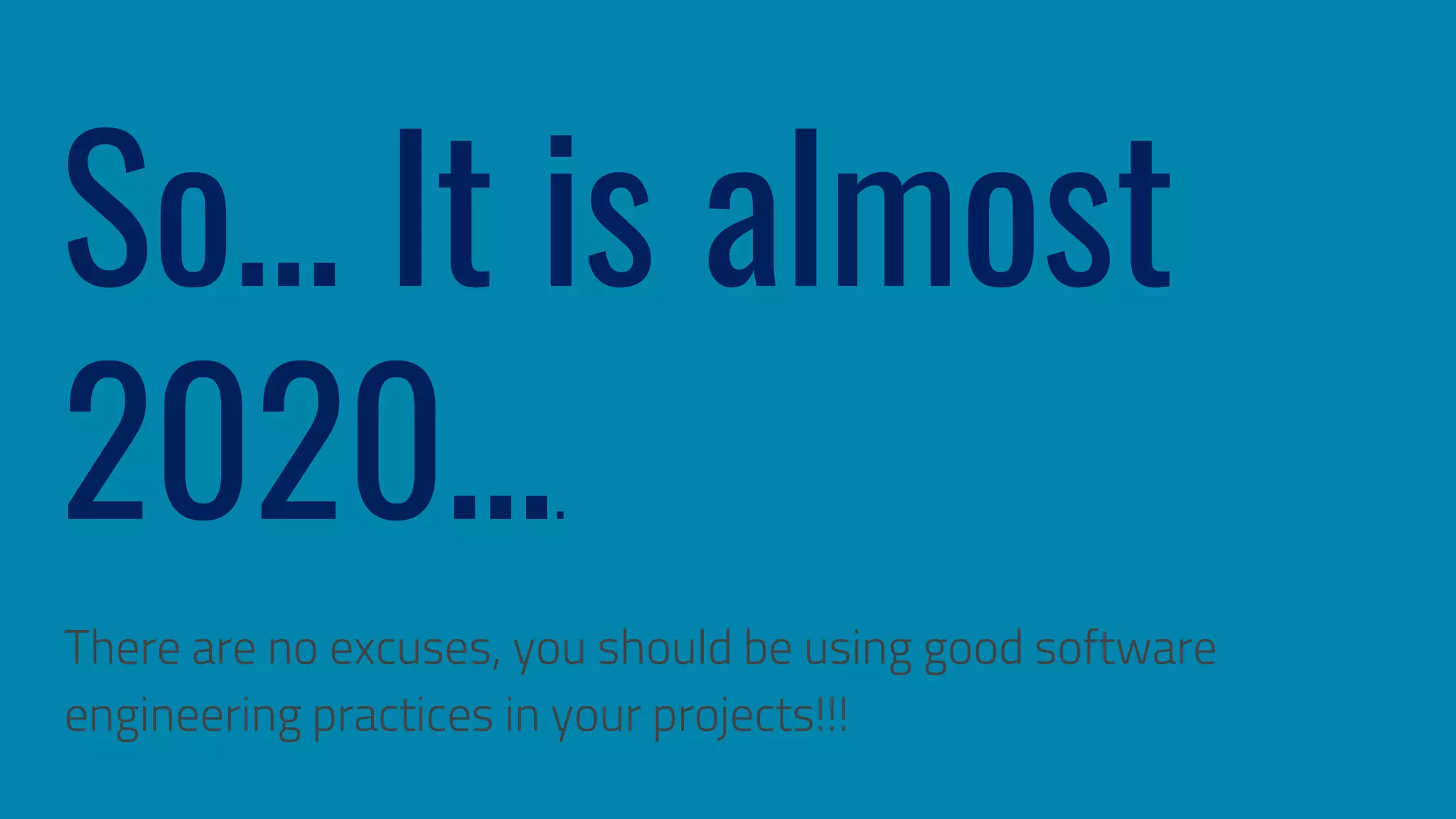 So... It is almost 2020....

There are no excuses, you should be using good software engineering practices in your projects!!!